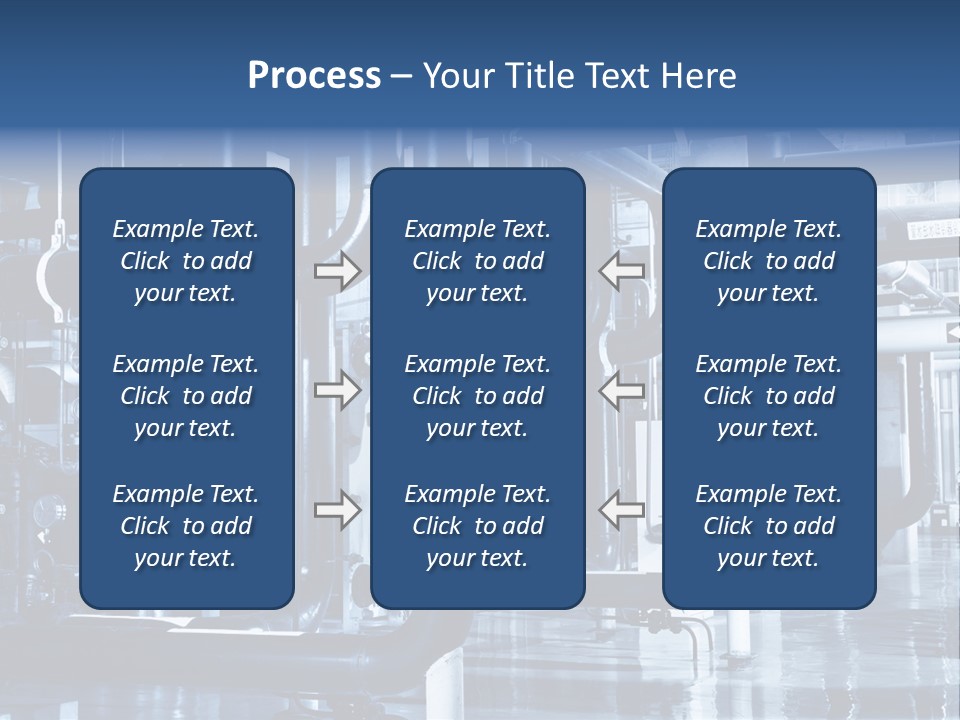 Process – Your Title Text Here

Example Text. Click to add your text.

Example Text. Click to add your text.

Example Text. Click to add your text.

Example Text. Click to add your text.

Example Text. Click to add your text.

Example Text. Click to add your text.

Example Text. Click to add your text.

Example Text. Click to add your text.

Example Text. Click to add your text.